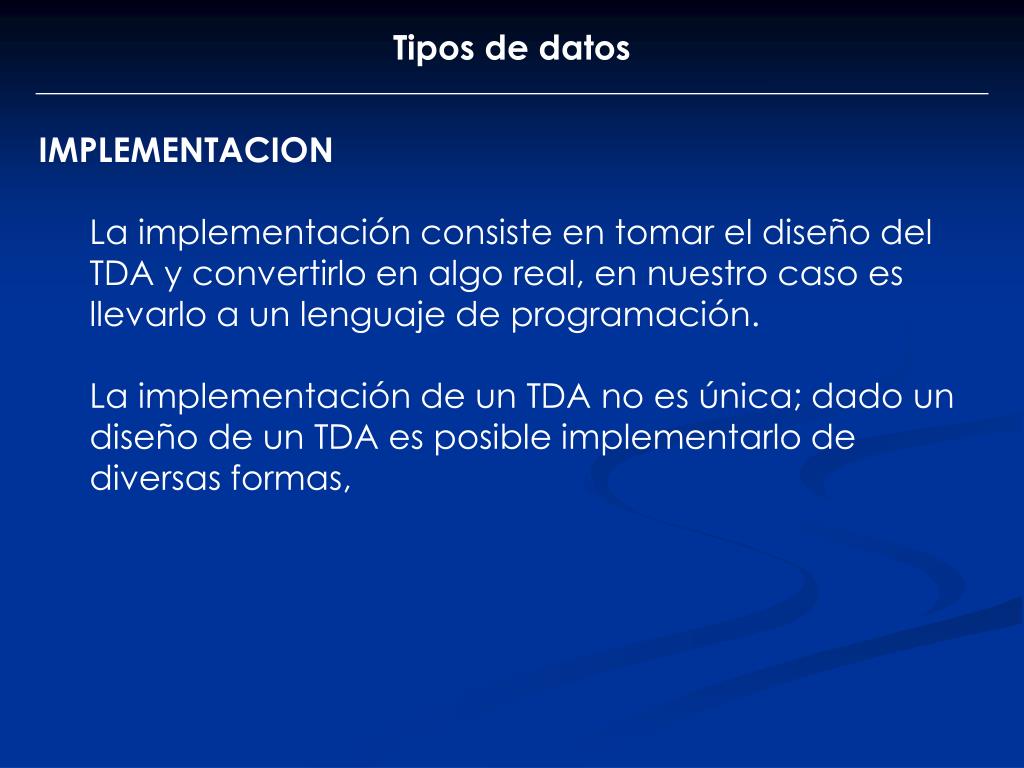 Tipos de datos

IMPLEMENTACION

La implementación consiste en tomar el diseño del TDA y convertirlo en algo real, en nuestro caso es llevarlo a un lenguaje de programación.

La implementación de un TDA no es única; dado un diseño de un TDA es posible implementarlo de diversas formas,